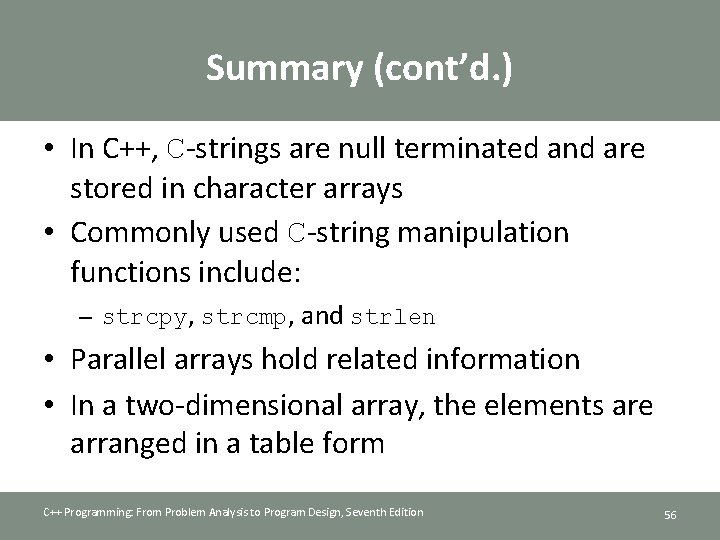 Summary (cont'd.)

• In C++, C-strings are null terminated and are stored in character arrays
• Commonly used C-string manipulation functions include:
– strcpy, strcmp, and strlen
• Parallel arrays hold related information
• In a two-dimensional array, the elements are arranged in a table form

C++ Programming: From Problem Analysis to Program Design, Seventh Edition

56